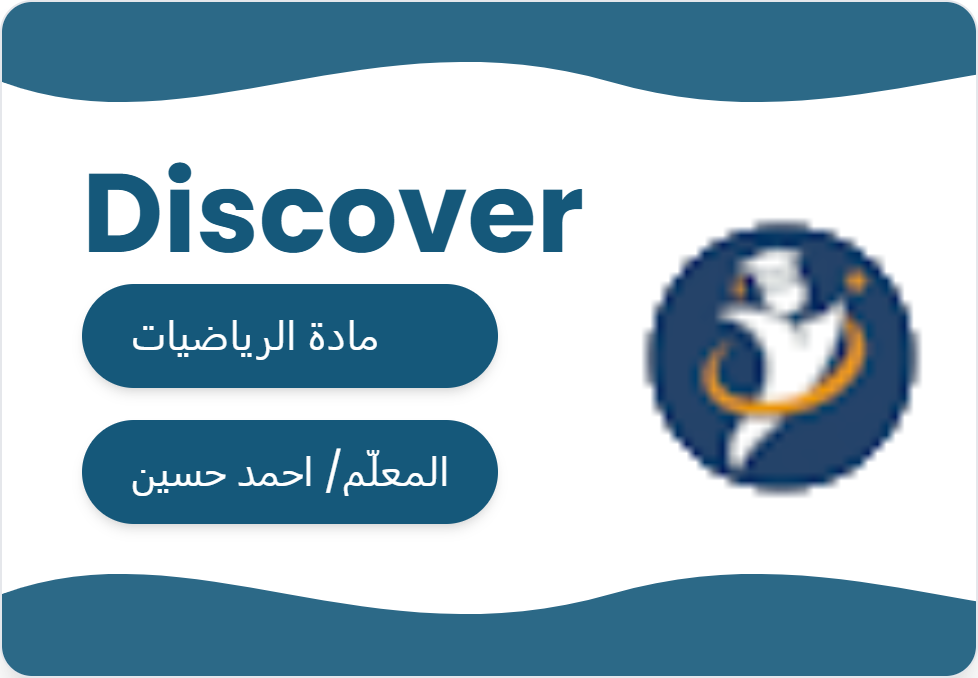 Discover

مادة الرياضيات

المعلّم/ احمد حسين